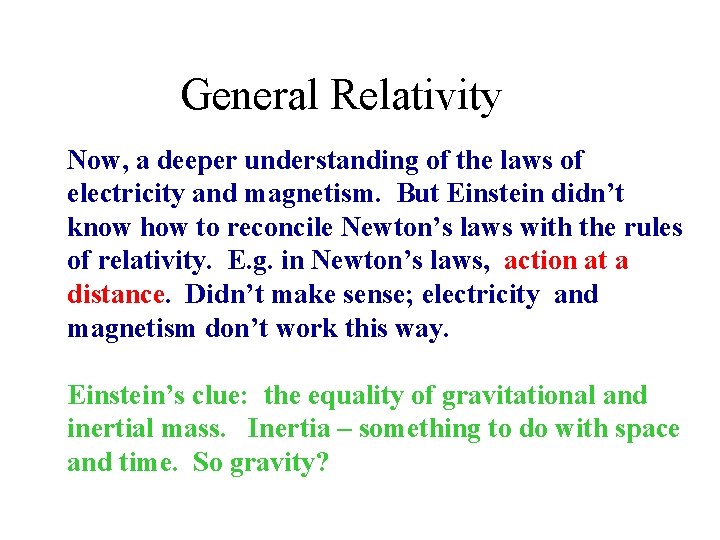 General Relativity

Now, a deeper understanding of the laws of electricity and magnetism. But Einstein didn’t know how to reconcile Newton’s laws with the rules of relativity. E.g. in Newton’s laws, action at a distance. Didn’t make sense; electricity and magnetism don’t work this way.

Einstein’s clue: the equality of gravitational and inertial mass. Inertia – something to do with space and time. So gravity?